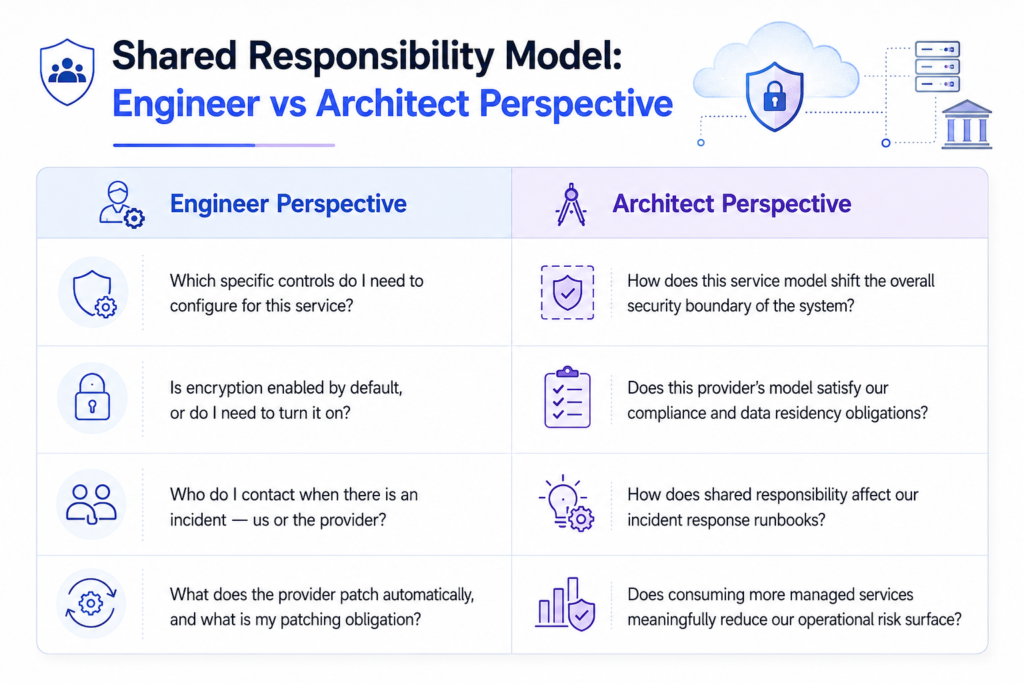 Shared Responsibility Model:
Engineer vs Architect Perspective

| Engineer Perspective | Architect Perspective |
|---|---|
| Which specific controls do I need to configure for this service? | How does this service model shift the overall security boundary of the system? |
| Is encryption enabled by default, or do I need to turn it on? | Does this provider's model satisfy our compliance and data residency obligations? |
| Who do I contact when there is an incident — us or the provider? | How does shared responsibility affect our incident response runbooks? |
| What does the provider patch automatically, and what is my patching obligation? | Does consuming more managed services meaningfully reduce our operational risk surface? |